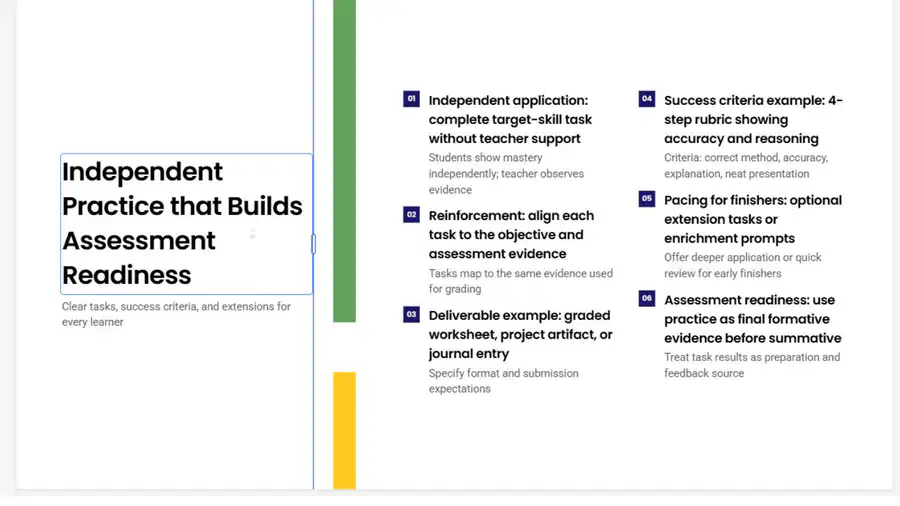 Independent Practice that Builds Assessment Readiness

Clear tasks, success criteria, and extensions for every learner

01 Independent application: complete target-skill task without teacher support

Students show mastery independently; teacher observes evidence

02 Reinforcement: align each task to the objective and assessment evidence

Tasks map to the same evidence used for grading

03 Deliverable example: graded worksheet, project artifact, or journal entry

Specify format and submission expectations

04 Success criteria example: 4-step rubric showing accuracy and reasoning

Criteria: correct method, accuracy, explanation, neat presentation

05 Pacing for finishers: optional extension tasks or enrichment prompts

Offer deeper application or quick review for early finishers

06 Assessment readiness: use practice as final formative evidence before summative

Treat task results as preparation and feedback source